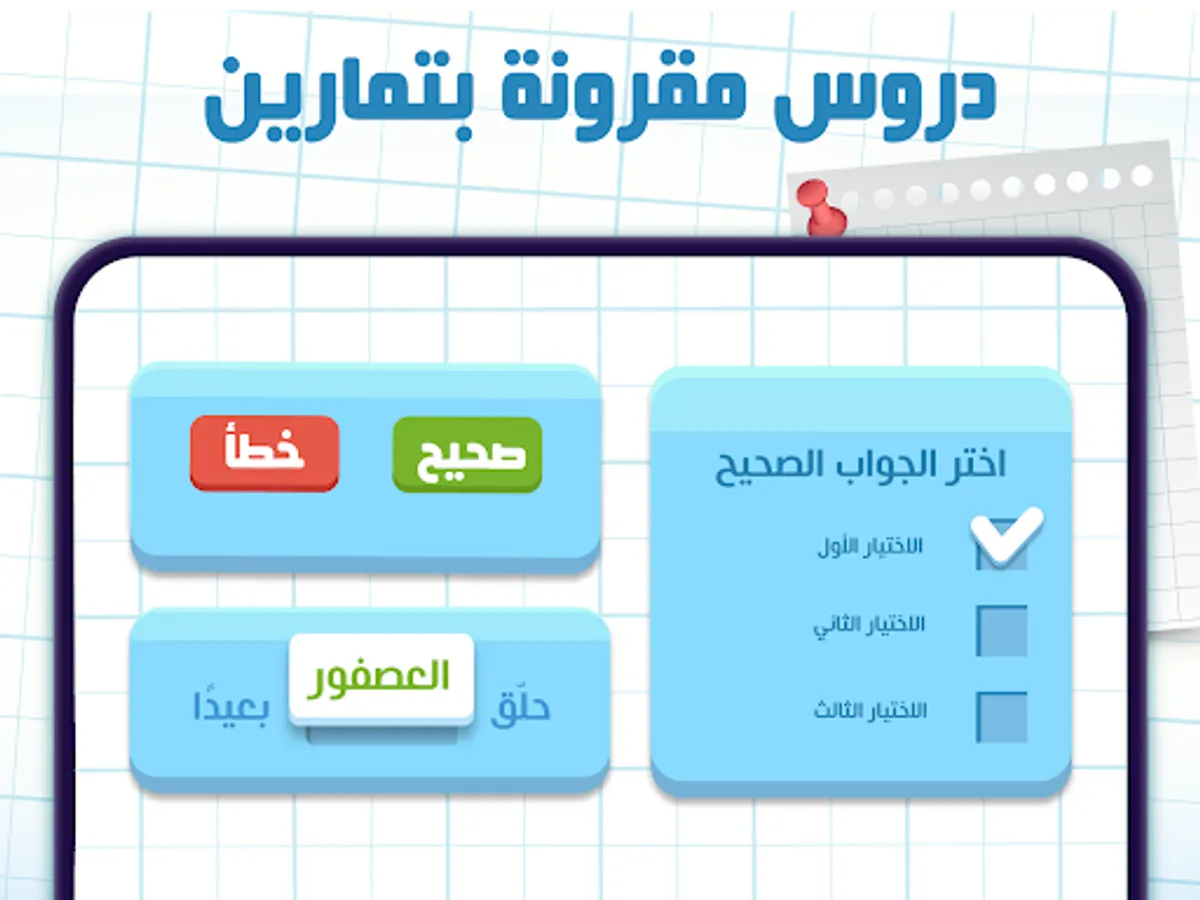 دروس مقرونة بتمارين

اختر الجواب الصحيح

الاختيار الأول

الاختيار الثاني

الاختيار الثالث

صحيح

خطأ

حلّق العصفور بعيدًا